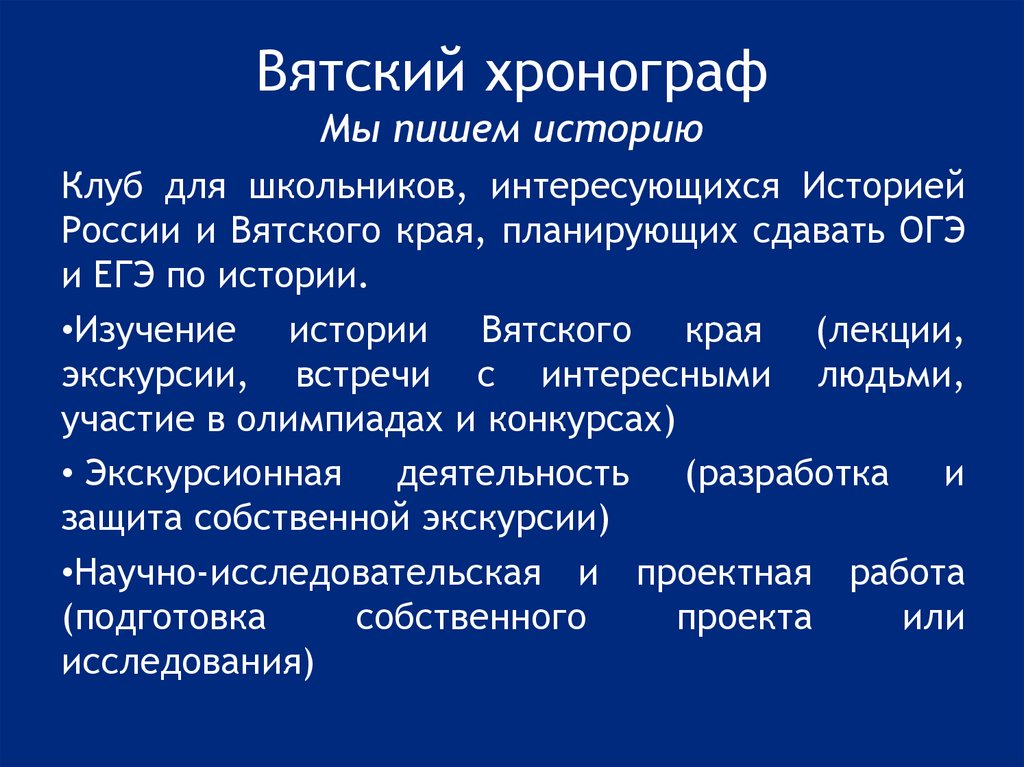 Вятский хронограф
Мы пишем историю

Клуб для школьников, интересующихся Историей России и Вятского края, планирующих сдавать ОГЭ и ЕГЭ по истории.

•Изучение истории Вятского края (лекции, экскурсии, встречи с интересными людьми, участие в олимпиадах и конкурсах)

• Экскурсионная деятельность (разработка и защита собственной экскурсии)

•Научно-исследовательская и проектная работа (подготовка собственного проекта или исследования)